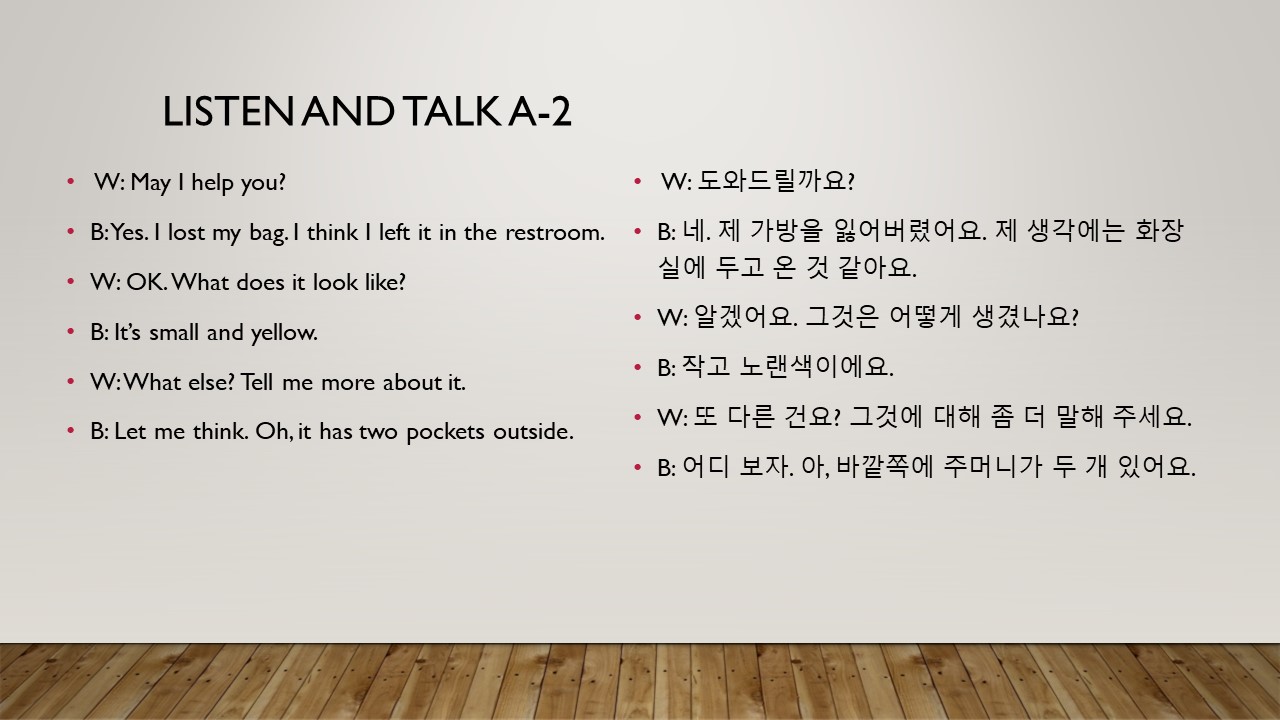 LISTEN AND TALK A-2

• W: May I help you?
• B: Yes. I lost my bag. I think I left it in the restroom.
• W: OK. What does it look like?
• B: It's small and yellow.
• W: What else? Tell me more about it.
• B: Let me think. Oh, it has two pockets outside.

• W: 도와드릴까요?
• B: 네. 제 가방을 잃어버렸어요. 제 생각에는 화장실에 두고 온 것 같아요.
• W: 알겠어요. 그것은 어떻게 생겼나요?
• B: 작고 노랜색이에요.
• W: 또 다른 건요? 그것에 대해 좀 더 말해 주세요.
• B: 어디 보자. 아, 바깥쪽에 주머니가 두 개 있어요.